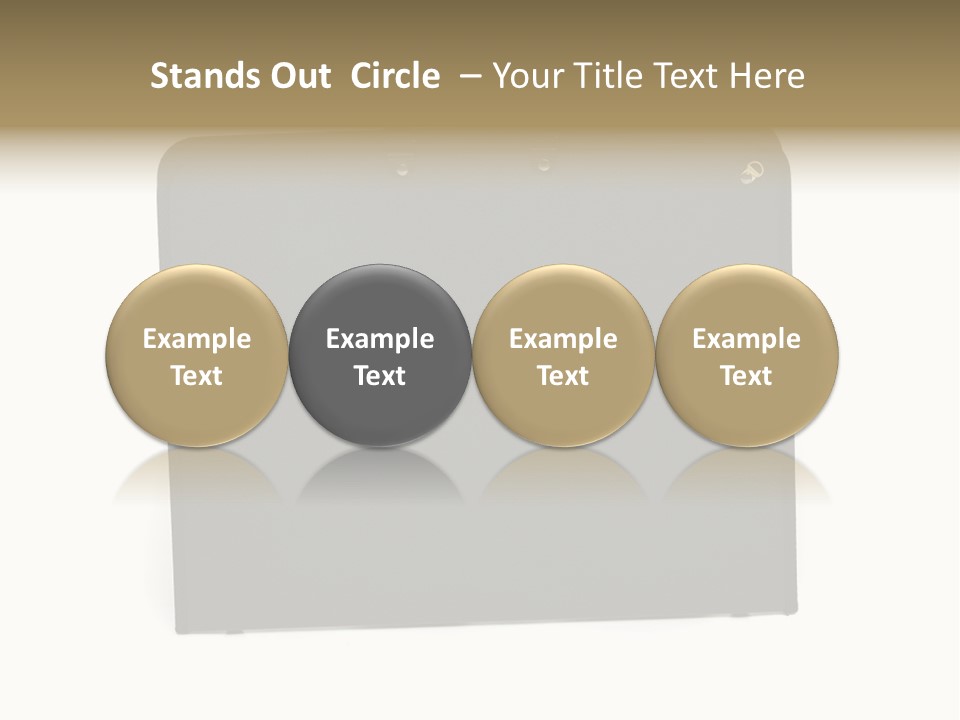 Stands Out Circle – Your Title Text Here

Example Text

Example Text

Example Text

Example Text